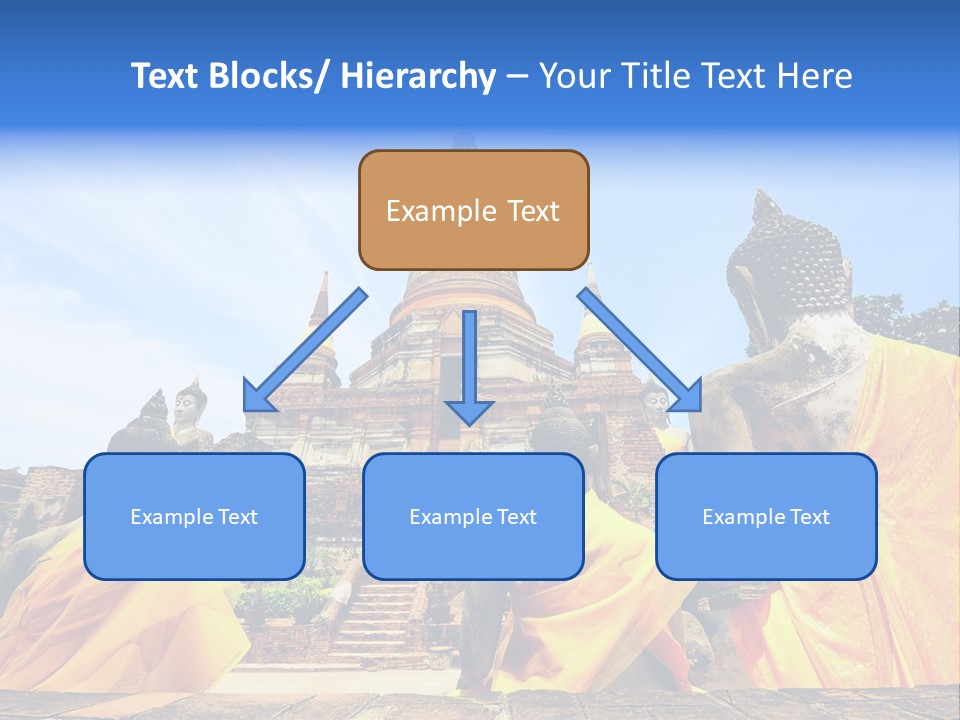 Text Blocks/ Hierarchy – Your Title Text Here

Example Text

Example Text

Example Text

Example Text